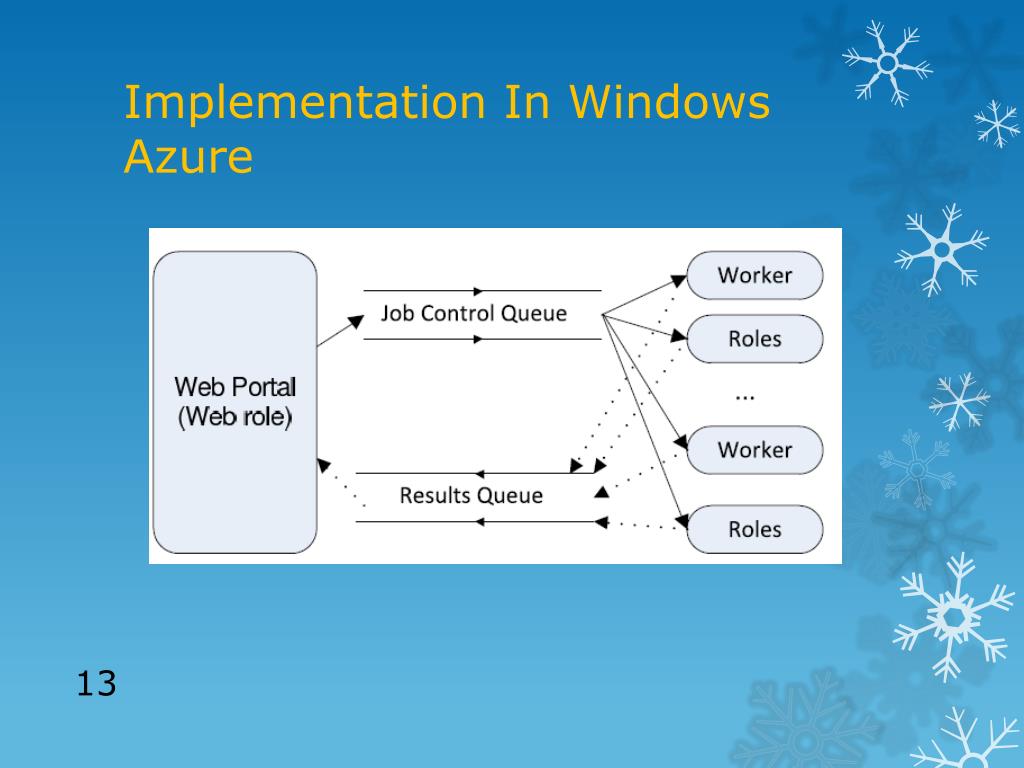 Implementation In Windows Azure

Web Portal (Web role)

Job Control Queue

Results Queue

Worker

Roles

...

Worker

Roles

13